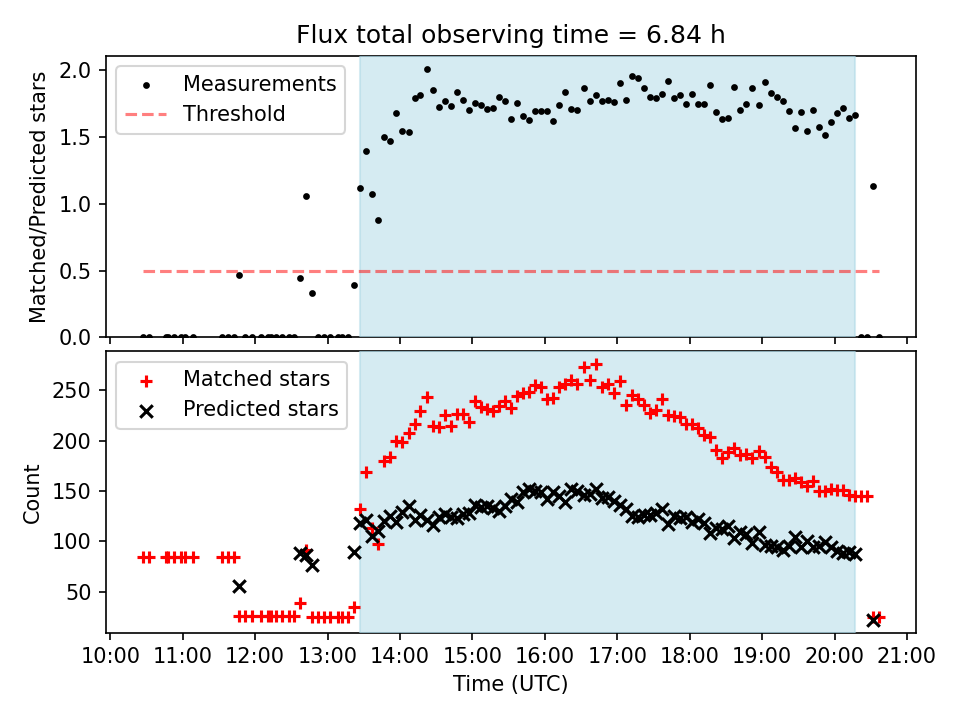 Flux total observing time = 6.84 h

Measurements
Threshold

Matched/Predicted stars

2.0
1.5
1.0
0.5
0.0

Matched stars
Predicted stars

Count

250
200
150
100
50

10:00 11:00 12:00 13:00 14:00 15:00 16:00 17:00 18:00 19:00 20:00 21:00

Time (UTC)